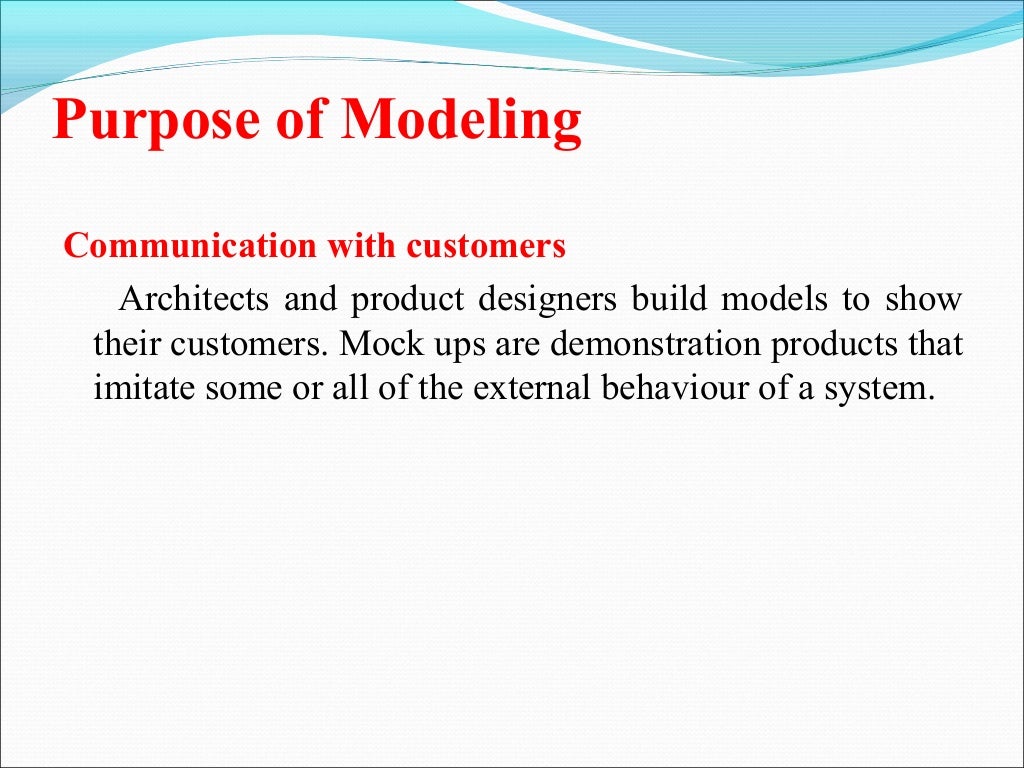 Purpose of Modeling

Communication with customers

Architects and product designers build models to show their customers. Mock ups are demonstration products that imitate some or all of the external behaviour of a system.